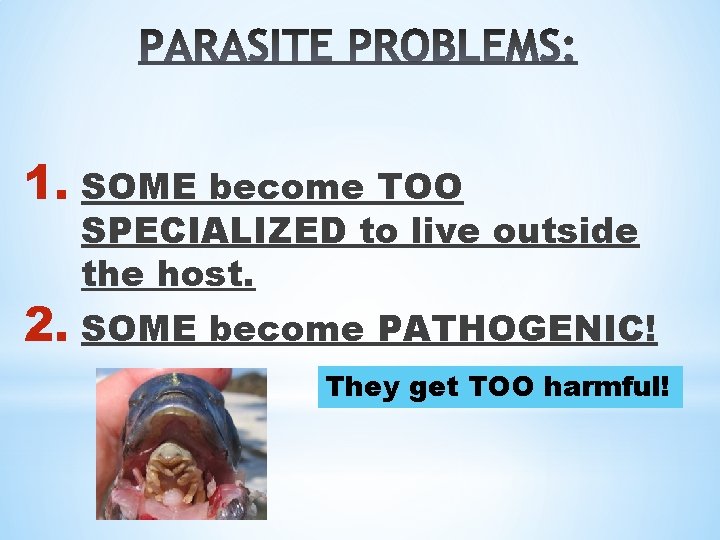 PARASITE PROBLEMS:

1. SOME become TOO SPECIALIZED to live outside the host.

2. SOME become PATHOGENIC!

They get TOO harmful!